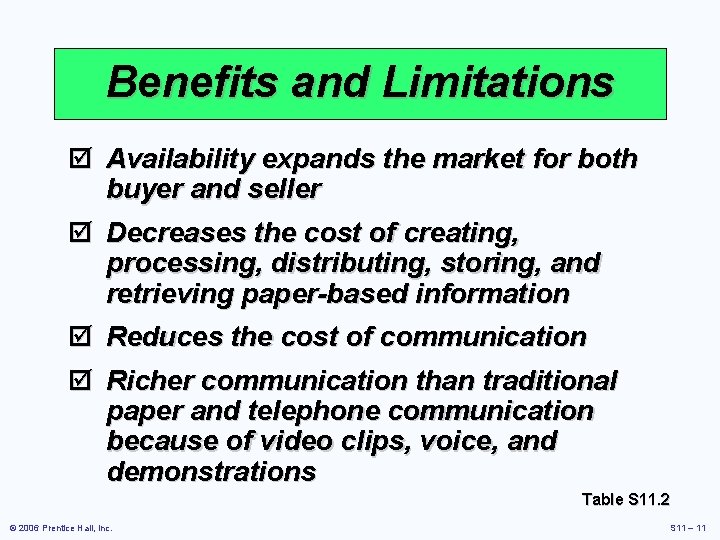 Benefits and Limitations

☑ Availability expands the market for both buyer and seller

☑ Decreases the cost of creating, processing, distributing, storing, and retrieving paper-based information

☑ Reduces the cost of communication

☑ Richer communication than traditional paper and telephone communication because of video clips, voice, and demonstrations

Table S11.2

© 2006 Prentice Hall, Inc.

S11 – 11